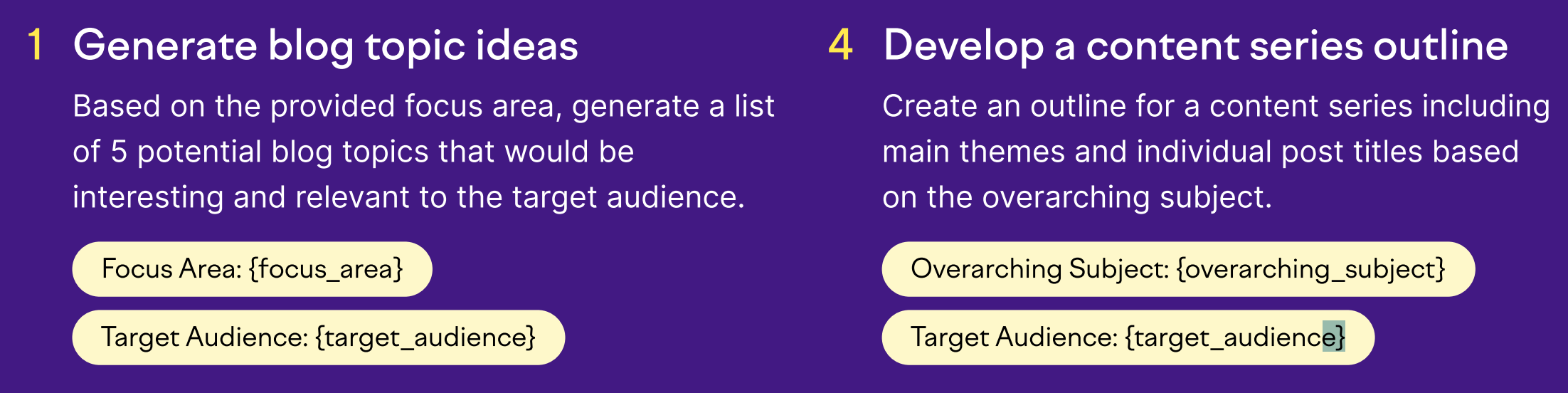 1 Generate blog topic ideas

Based on the provided focus area, generate a list of 5 potential blog topics that would be interesting and relevant to the target audience.

Focus Area: {focus_area}

Target Audience: {target_audience}

4 Develop a content series outline

Create an outline for a content series including main themes and individual post titles based on the overarching subject.

Overarching Subject: {overarching_subject}

Target Audience: {target_audience}